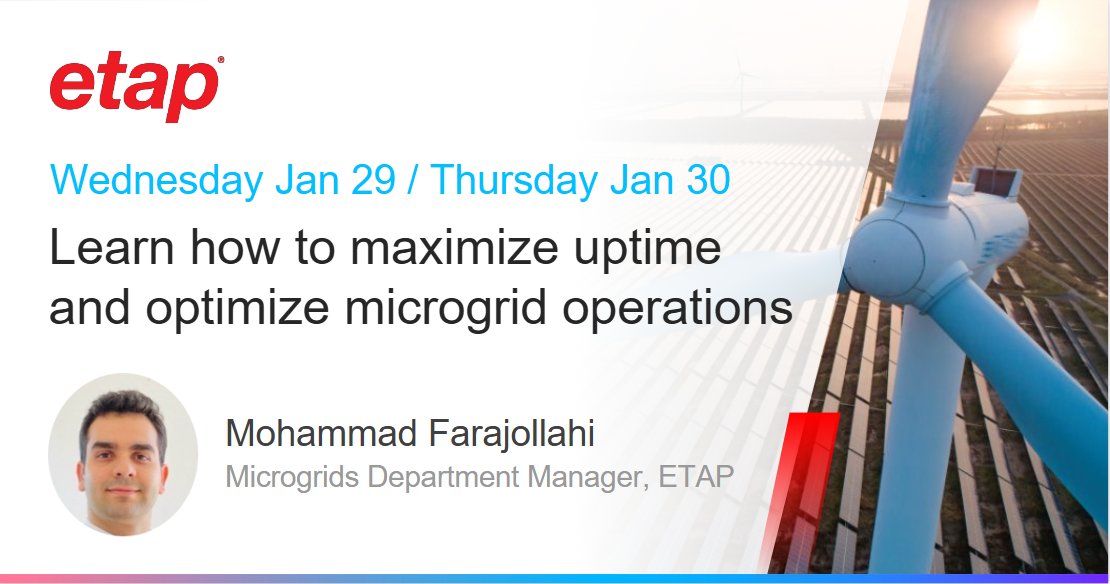 etap®

Wednesday Jan 29 / Thursday Jan 30

Learn how to maximize uptime and optimize microgrid operations

Mohammad Farajollahi
Microgrids Department Manager, ETAP